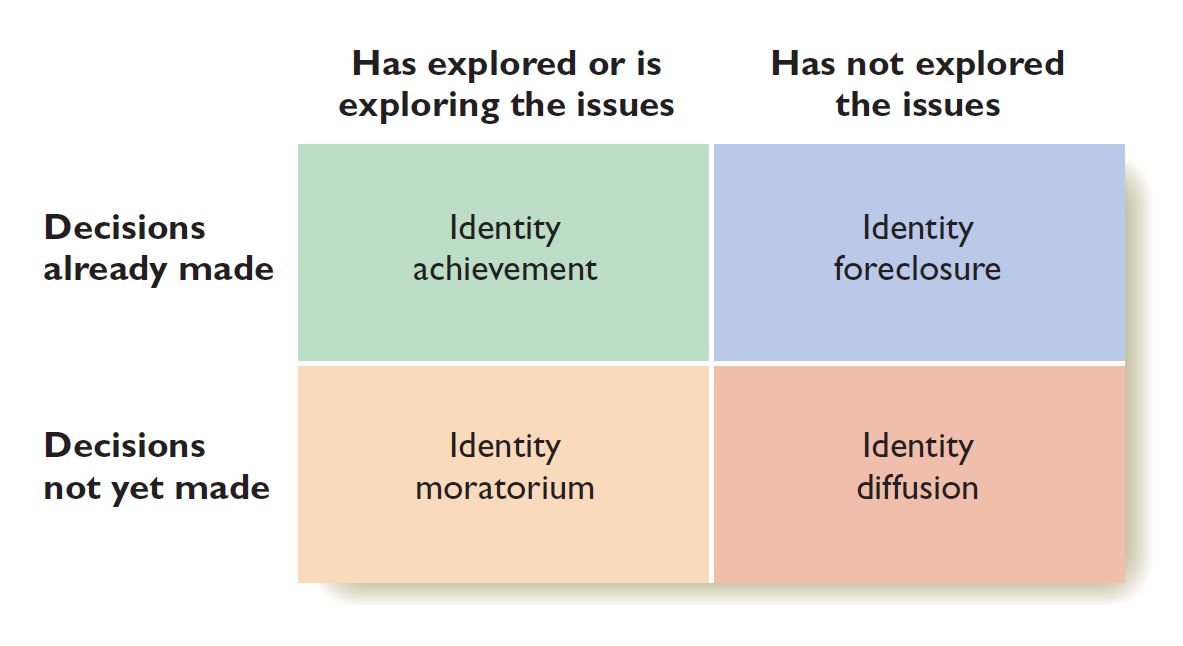 |  | Has explored or is exploring the issues | Has not explored the issues |
|---|---|---|
| Decisions already made | Identity achievement | Identity foreclosure |
| Decisions not yet made | Identity moratorium | Identity diffusion |